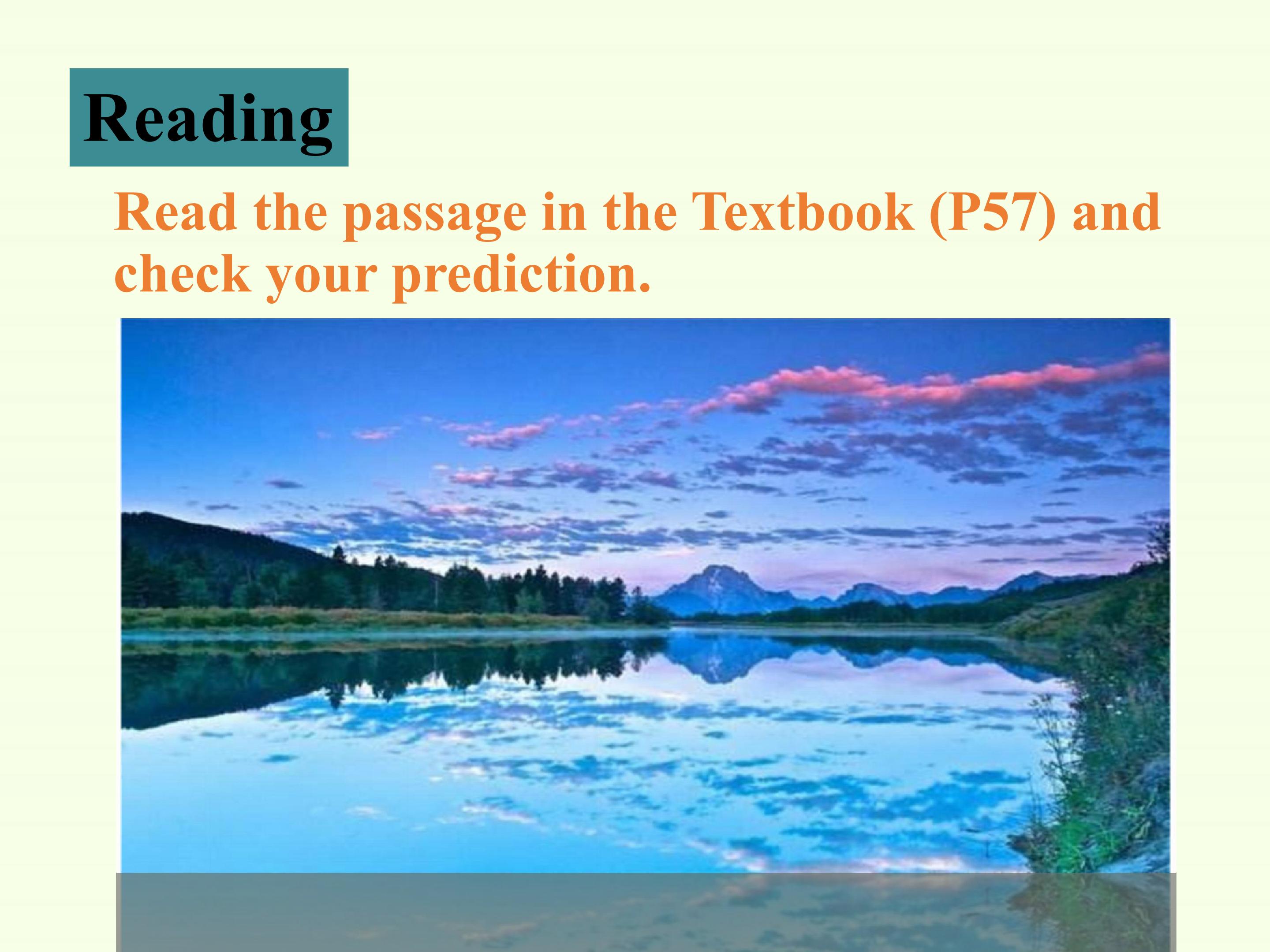 Reading

Read the passage in the Textbook (P57) and check your prediction.